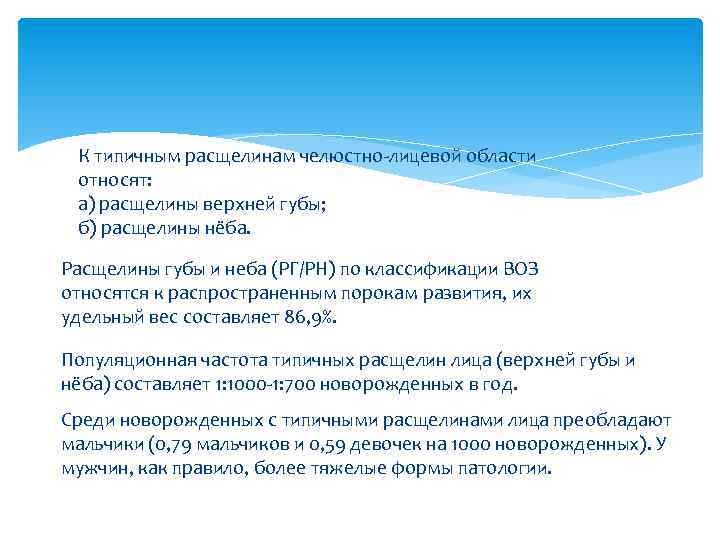 К типичным расщелинам челюстно-лицевой области относят:
а) расщелины верхней губы;
б) расщелины нёба.

Расщелины губы и неба (РГ/РН) по классификации ВОЗ относятся к распространенным порокам развития, их удельный вес составляет 86,9%.

Популяционная частота типичных расщелин лица (верхней губы и нёба) составляет 1:1000-1:700 новорожденных в год.

Среди новорожденных с типичными расщелинами лица преобладают мальчики (0,79 мальчиков и 0,59 девочек на 1000 новорожденных). У мужчин, как правило, более тяжелые формы патологии.